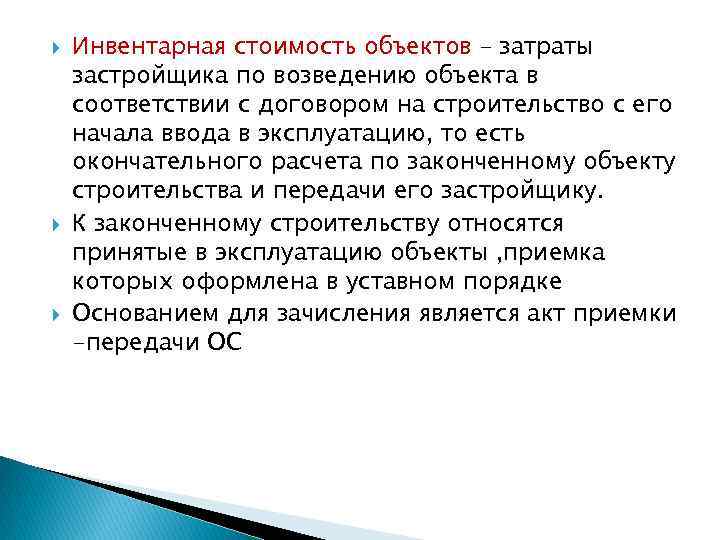 Инвентарная стоимость объектов – затраты застройщика по возведению объекта в соответствии с договором на строительство с его начала ввода в эксплуатацию, то есть окончательного расчета по законченному объекту строительства и передачи его застройщику.

К законченному строительству относятся принятые в эксплуатацию объекты ,приемка которых оформлена в уставном порядке

Основанием для зачисления является акт приемки –передачи ОС